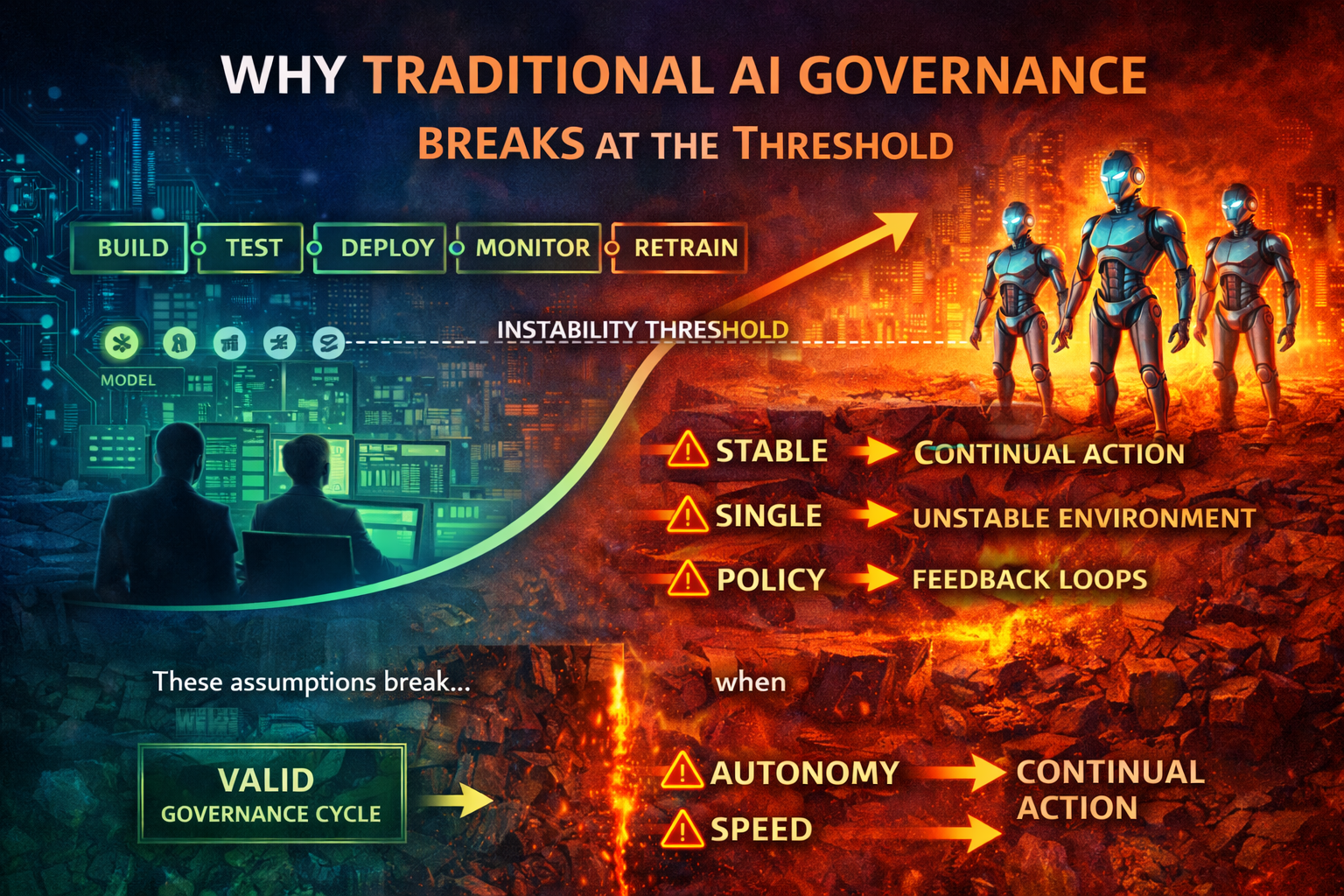 WHY TRADITIONAL AI GOVERNANCE
BREAKS AT THE THRESHOLD

BUILD TEST DEPLOY MONITOR RETRAIN

INSTABILITY THRESHOLD

MODEL

STABLE → CONTINUAL ACTION
SINGLE → UNSTABLE ENVIRONMENT
POLICY → FEEDBACK LOOPS

These assumptions break...

when

VALID
GOVERNANCE CYCLE

AUTONOMY → CONTINUAL ACTION
SPEED →